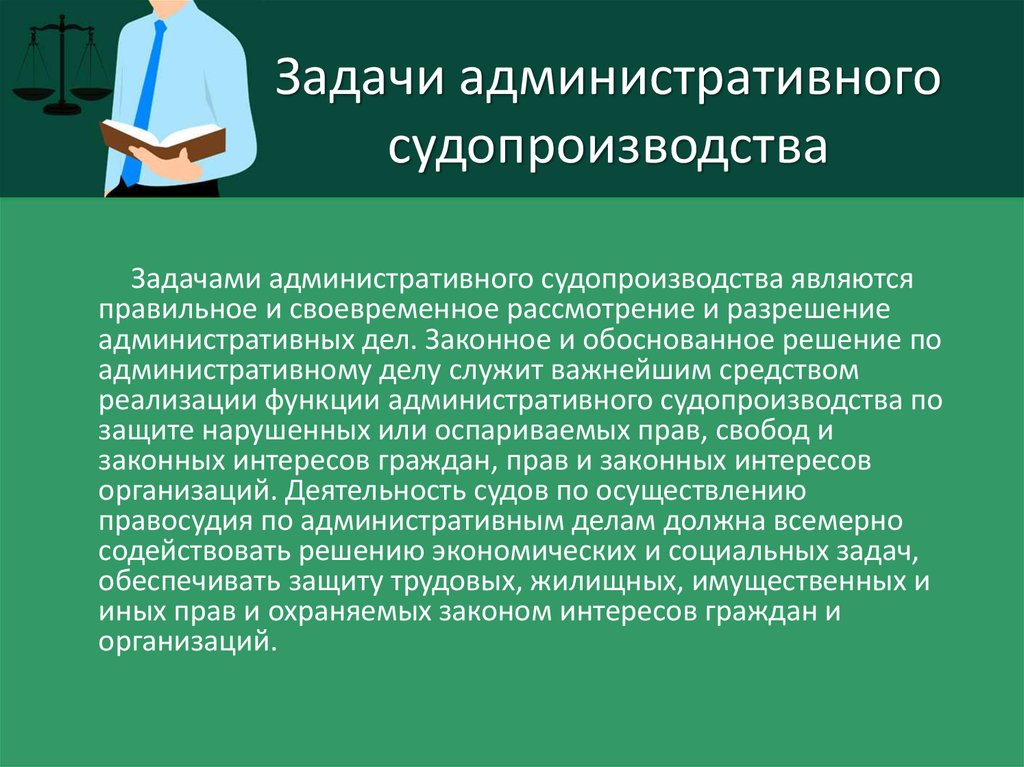 Задачи административного судопроизводства

Задачами административного судопроизводства являются правильное и своевременное рассмотрение и разрешение административных дел. Законное и обоснованное решение по административному делу служит важнейшим средством реализации функции административного судопроизводства по защите нарушенных или оспариваемых прав, свобод и законных интересов граждан, прав и законных интересов организаций. Деятельность судов по осуществлению правосудия по административным делам должна всемерно содействовать решению экономических и социальных задач, обеспечивать защиту трудовых, жилищных, имущественных и иных прав и охраняемых законом интересов граждан и организаций.